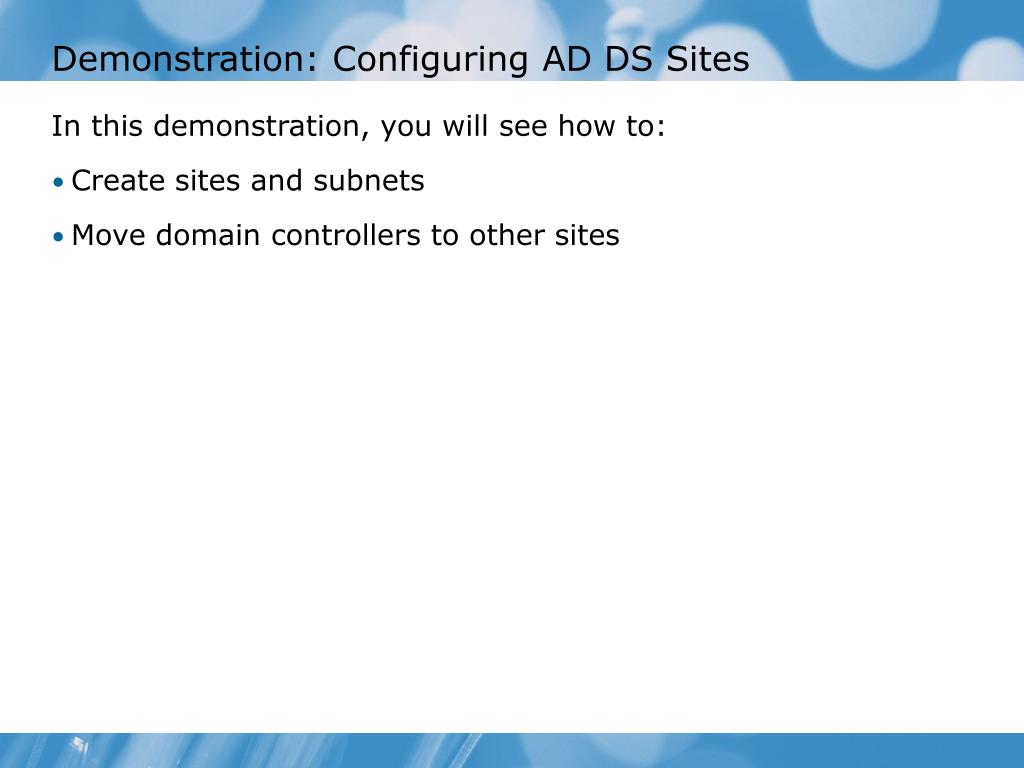 Demonstration: Configuring AD DS Sites

In this demonstration, you will see how to:

• Create sites and subnets

• Move domain controllers to other sites